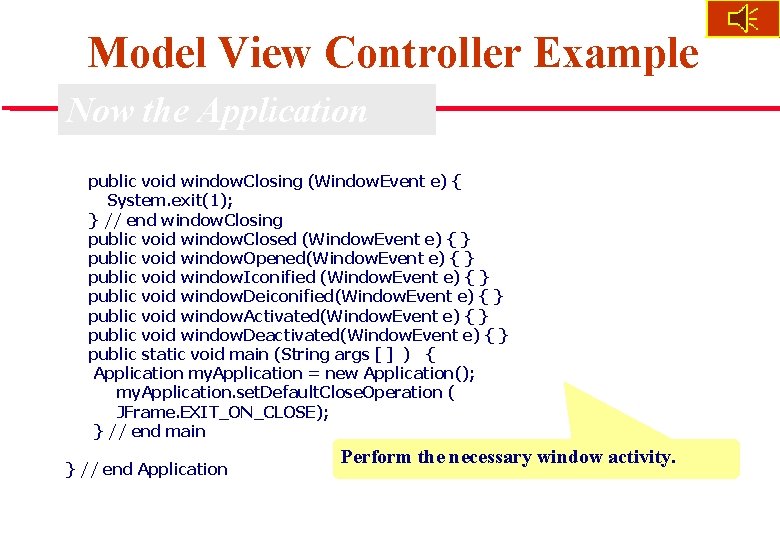 Model View Controller Example

Now the Application

public void windowClosing (WindowEvent e) {
System.exit(1);
} // end windowClosing
public void windowClosed (WindowEvent e) { }
public void windowOpened(WindowEvent e) { }
public void windowIconified (WindowEvent e) { }
public void windowDeiconified(WindowEvent e) { }
public void windowActivated(WindowEvent e) { }
public void windowDeactivated(WindowEvent e) { }
public static void main (String args [ ] ) {
Application myApplication = new Application();
myApplication.setDefaultCloseOperation (
JFrame.EXIT_ON_CLOSE);
} // end main

} // end Application

Perform the necessary window activity.